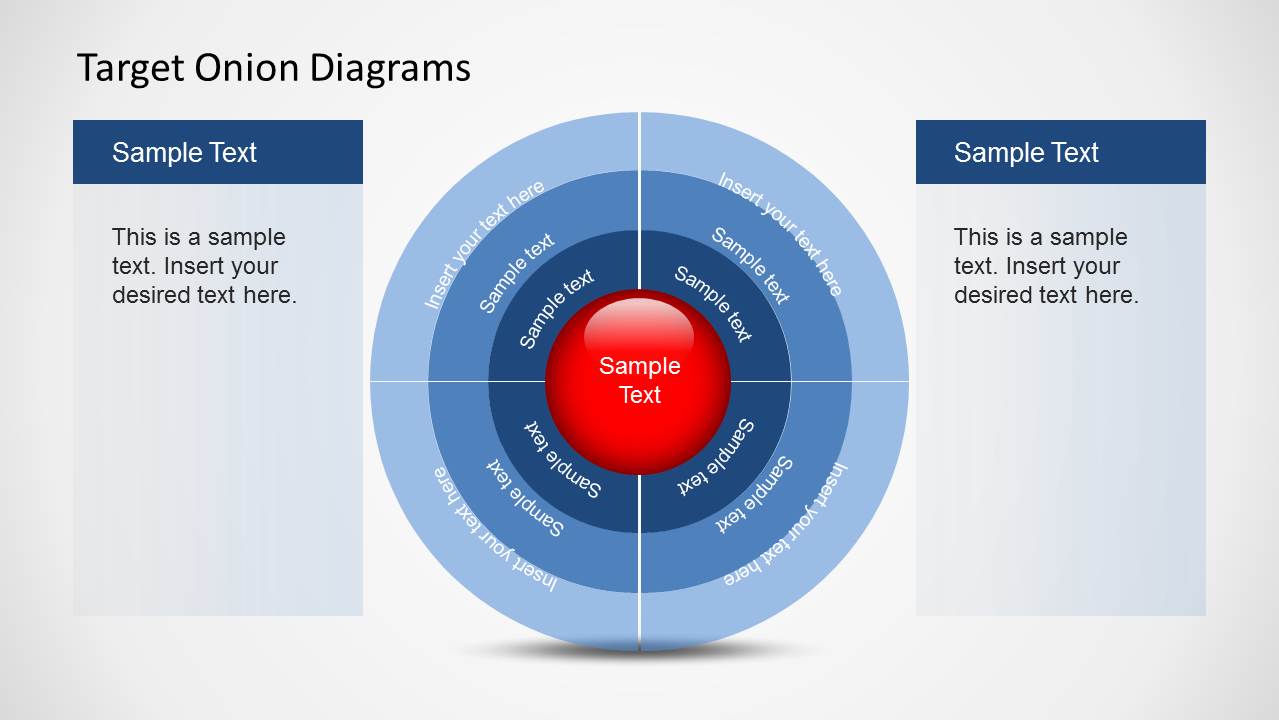 Target Onion Diagrams

Sample Text

This is a sample text. Insert your desired text here.

Insert your text here
Sample text
Sample text

Insert your text here
Sample text
Sample text

Sample Text

Sample text
Sample text
Insert your text here

Sample text
Sample text
Insert your text here

Sample Text

This is a sample text. Insert your desired text here.